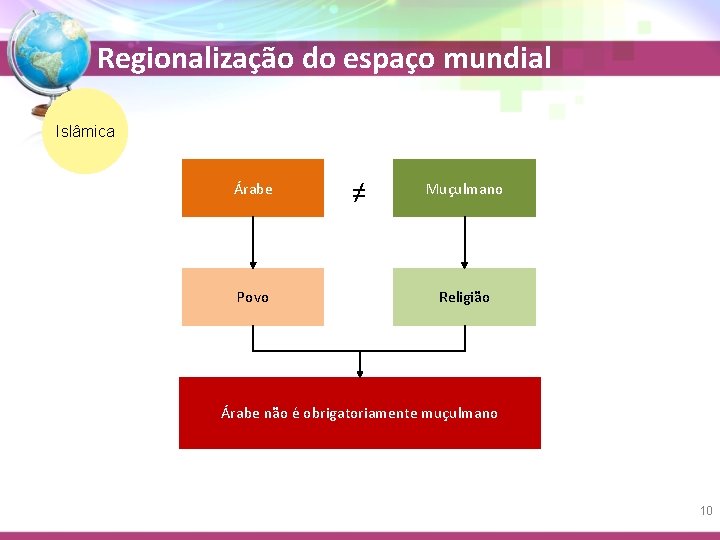 Regionalização do espaço mundial

Islâmica

Árabe $\neq$ Muçulmano

Povo

Religião

Árabe não é obrigatoriamente muçulmano

10